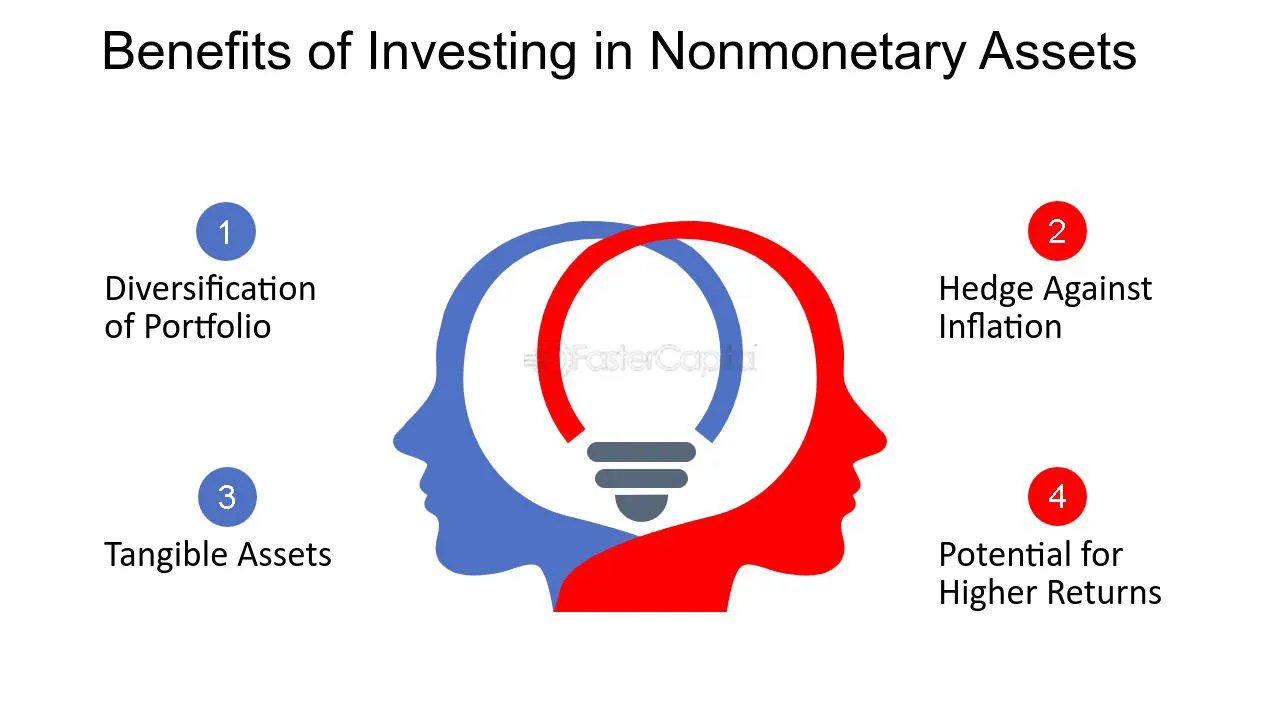 Benefits of Investing in Nonmonetary Assets

1

Diversification of Portfolio

2

Hedge Against Inflation

FasterCapital

3

Tangible Assets

4

Potential for Higher Returns